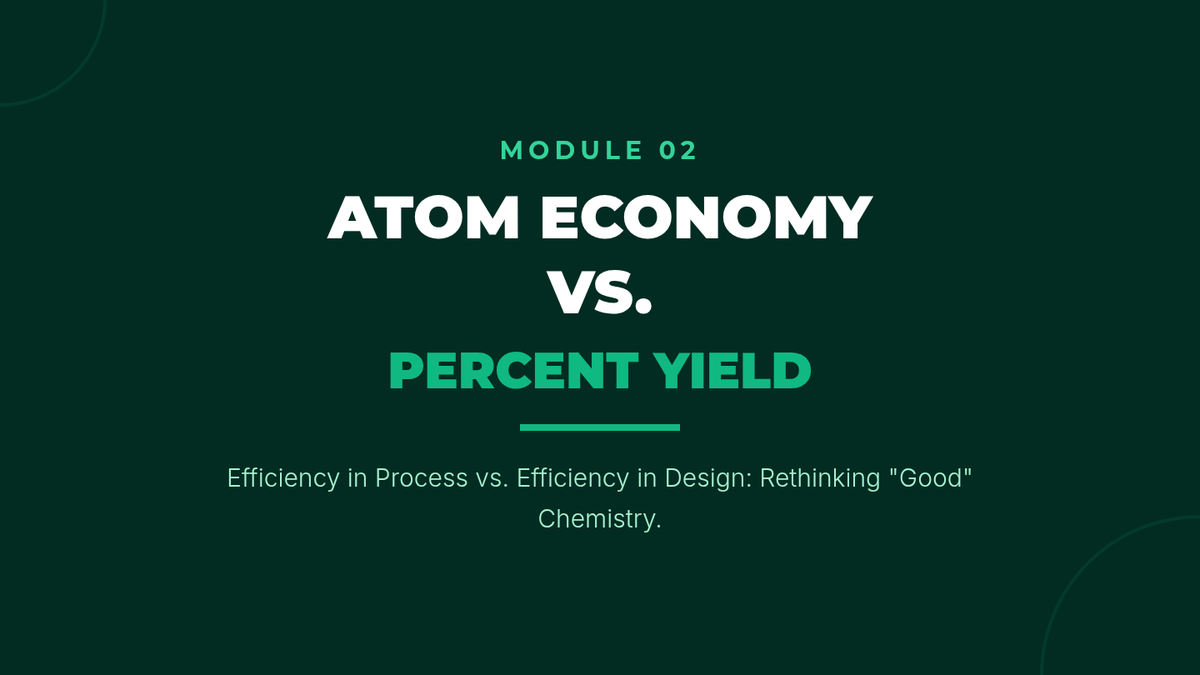 MODULE 02

ATOM ECONOMY VS.

PERCENT YIELD

Efficiency in Process vs. Efficiency in Design: Rethinking "Good" Chemistry.